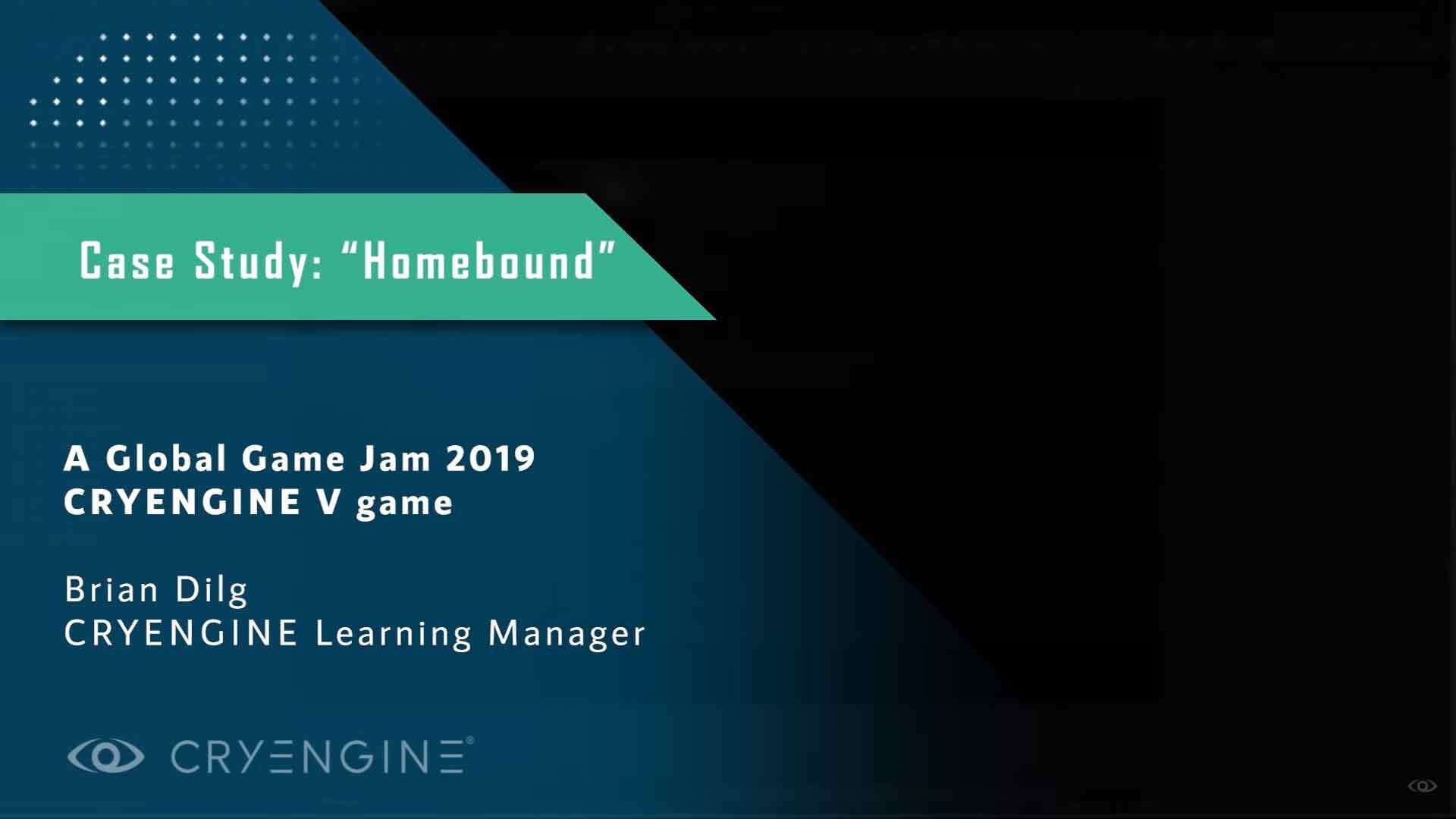 Case Study: “Homebound”

A Global Game Jam 2019
CRYENGINE V game

Brian Dilg
CRYENGINE Learning Manager

CRYENGINE®